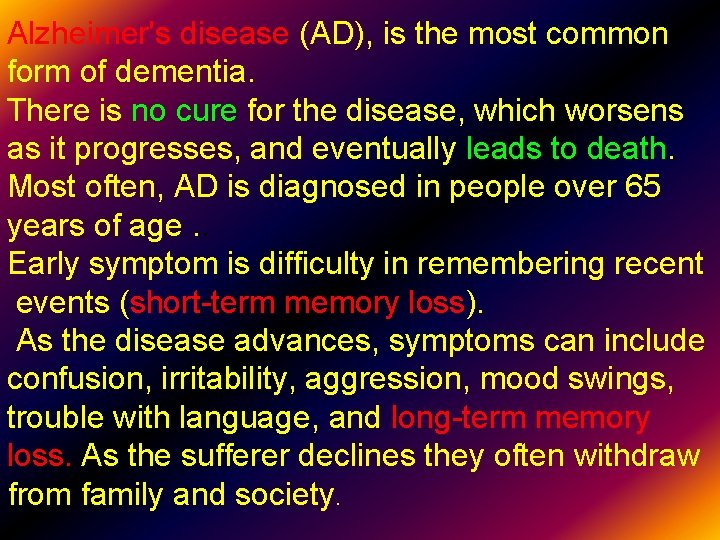 Alzheimer's disease (AD), is the most common form of dementia.
There is no cure for the disease, which worsens as it progresses, and eventually leads to death.
Most often, AD is diagnosed in people over 65 years of age .
Early symptom is difficulty in remembering recent events (short-term memory loss).
As the disease advances, symptoms can include confusion, irritability, aggression, mood swings, trouble with language, and long-term memory loss. As the sufferer declines they often withdraw from family and society.